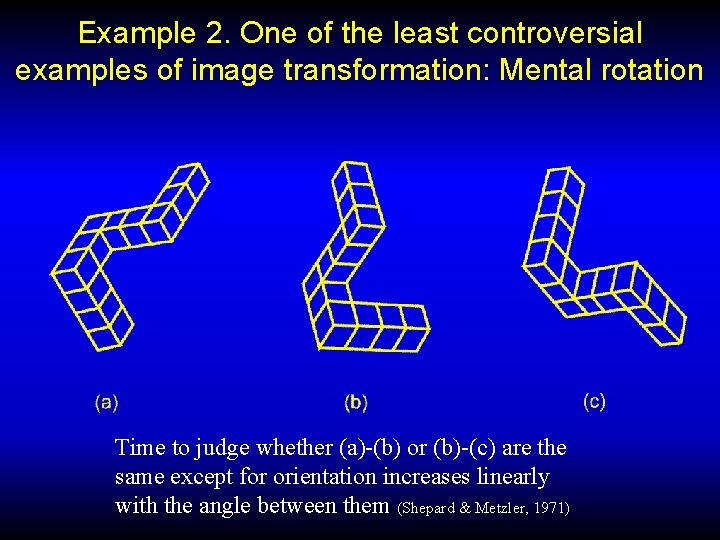 Example 2. One of the least controversial examples of image transformation: Mental rotation

(a)

(b)

(c)

Time to judge whether (a)-(b) or (b)-(c) are the same except for orientation increases linearly with the angle between them (Shepard & Metzler, 1971)